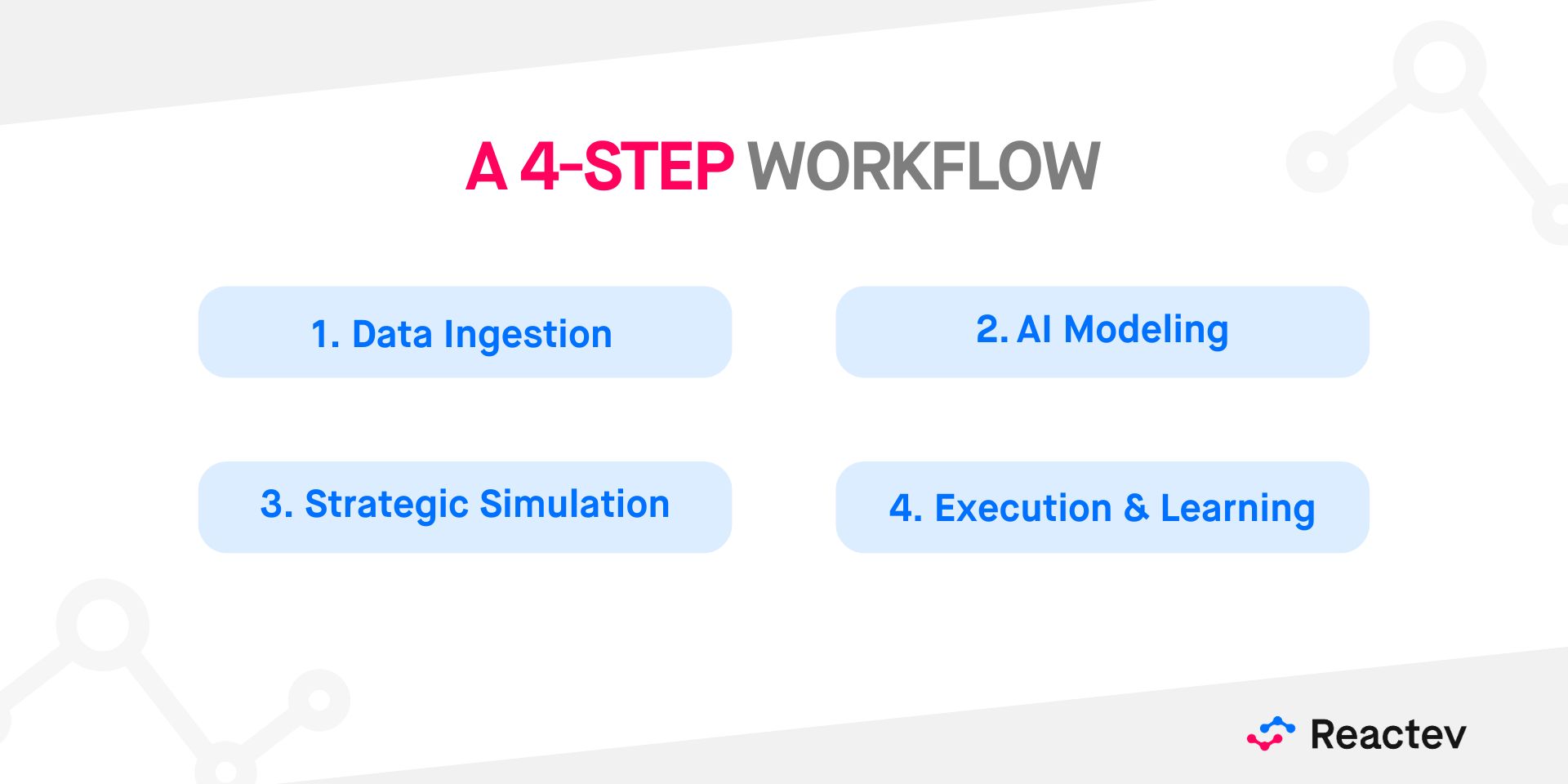 A 4-STEP WORKFLOW

1. Data Ingestion

2. AI Modeling

3. Strategic Simulation

4. Execution & Learning

Reactev